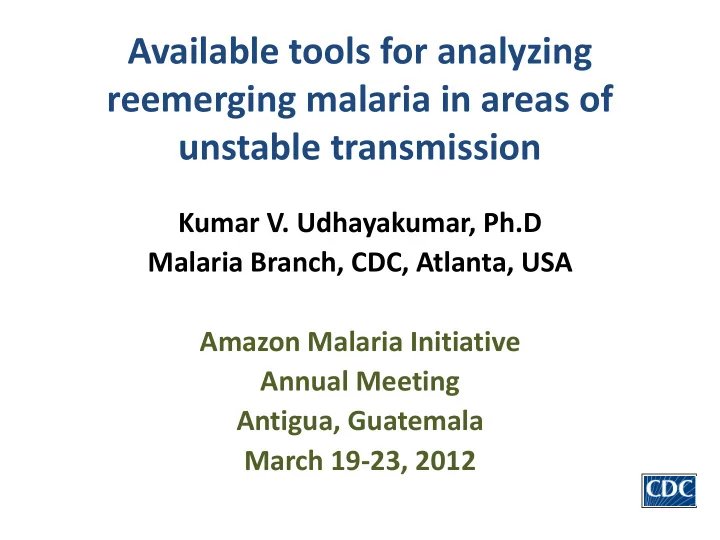 Available tools for analyzing reemerging malaria in areas of unstable transmission

Kumar V. Udhayakumar, Ph.D
Malaria Branch, CDC, Atlanta, USA

Amazon Malaria Initiative
Annual Meeting
Antigua, Guatemala
March 19-23, 2012

CDC